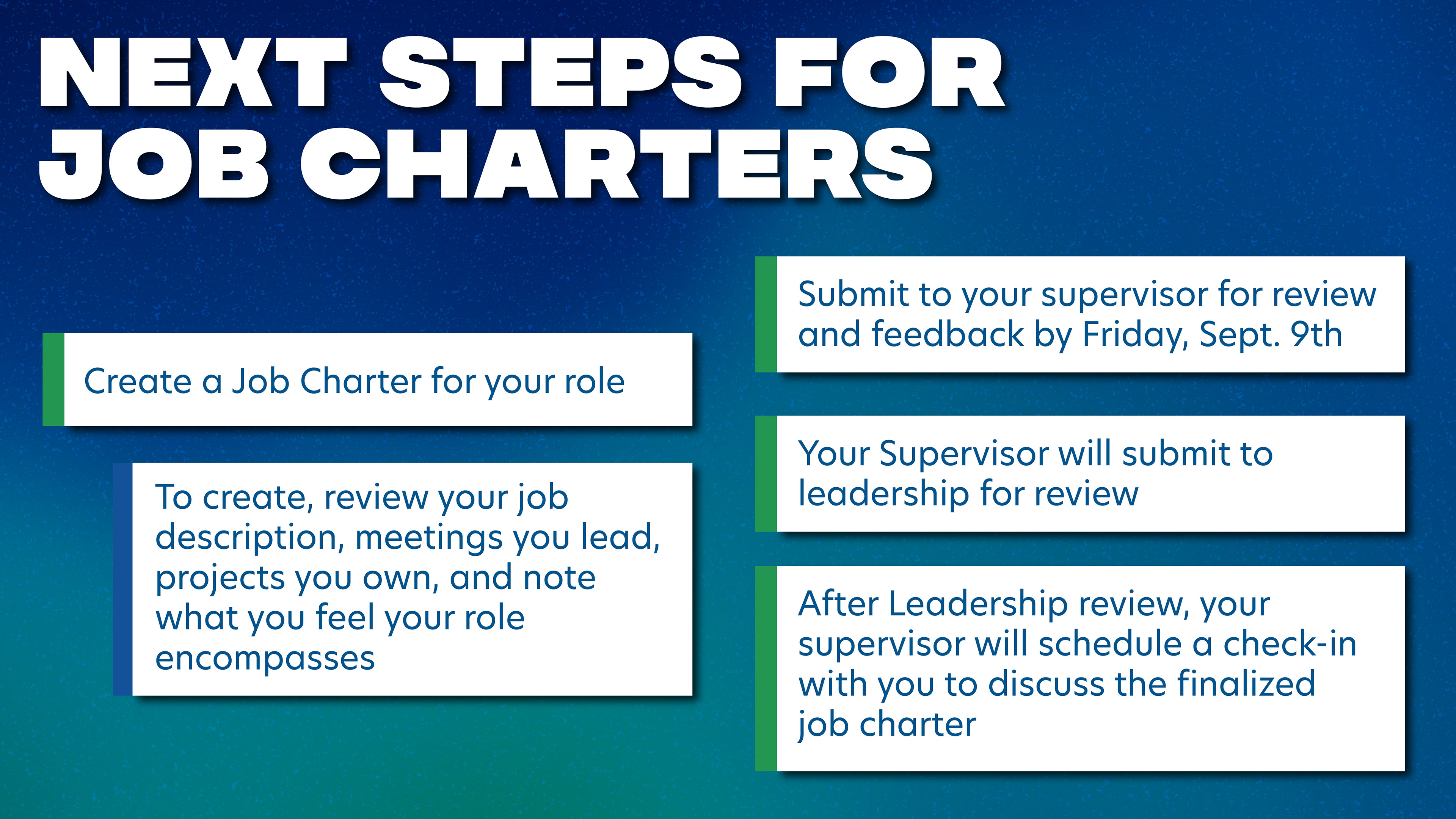 NEXT STEPS FOR JOB CHARTERS

Create a Job Charter for your role

To create, review your job description, meetings you lead, projects you own, and note what you feel your role encompasses

Submit to your supervisor for review and feedback by Friday, Sept. 9th

Your Supervisor will submit to leadership for review

After Leadership review, your supervisor will schedule a check-in with you to discuss the finalized job charter